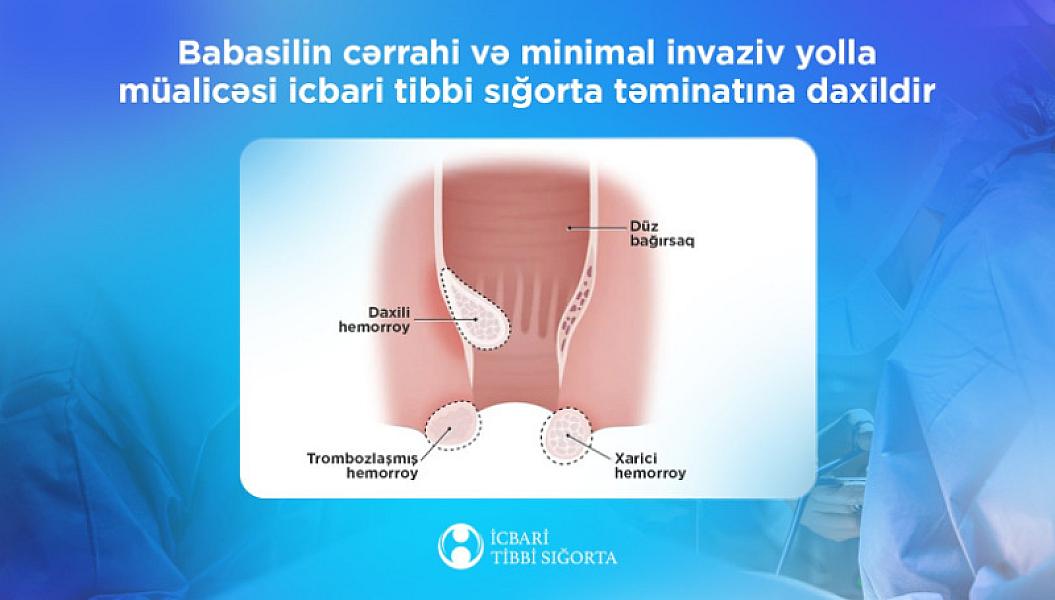 Babasilin cərrahi və minimal invaziv yolla müalicəsi icbari tibbi sığorta təminatına daxildir

Düz bağırsaq

Daxili hemorroy

Trombozlaşmış hemorroy

Xarici hemorroy

İCBARİ TİBBİ SIĞORTA